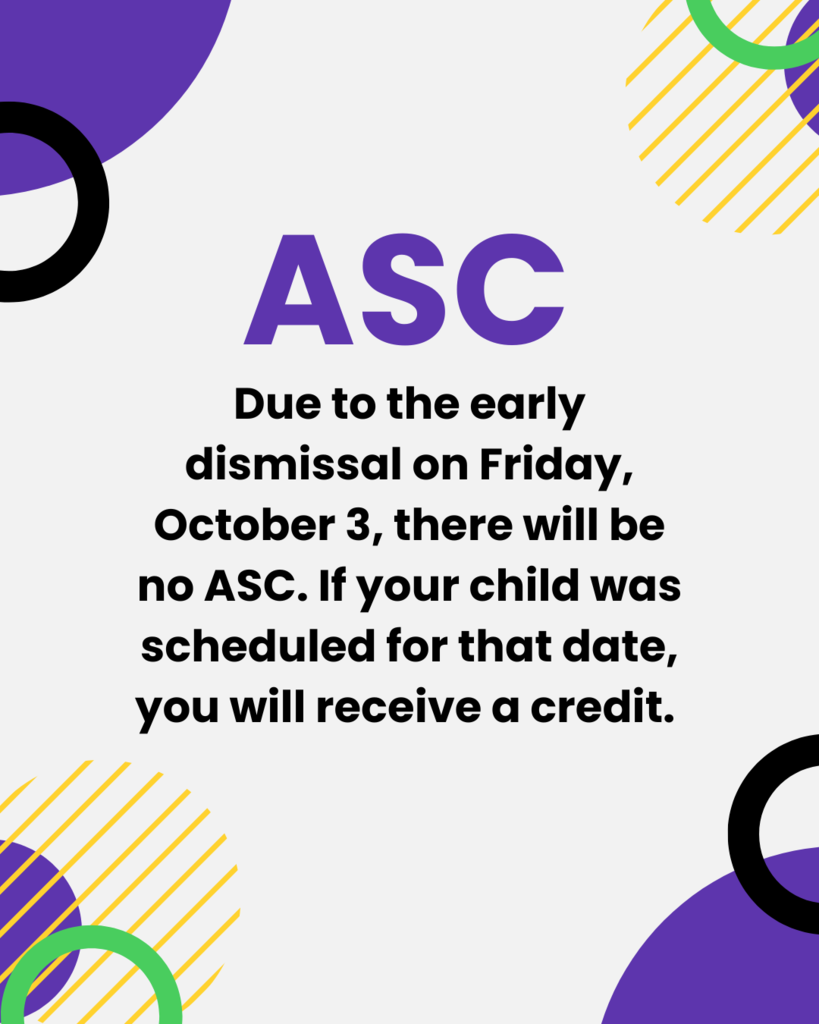 ASC

Due to the early dismissal on Friday, October 3, there will be no ASC. If your child was scheduled for that date, you will receive a credit.